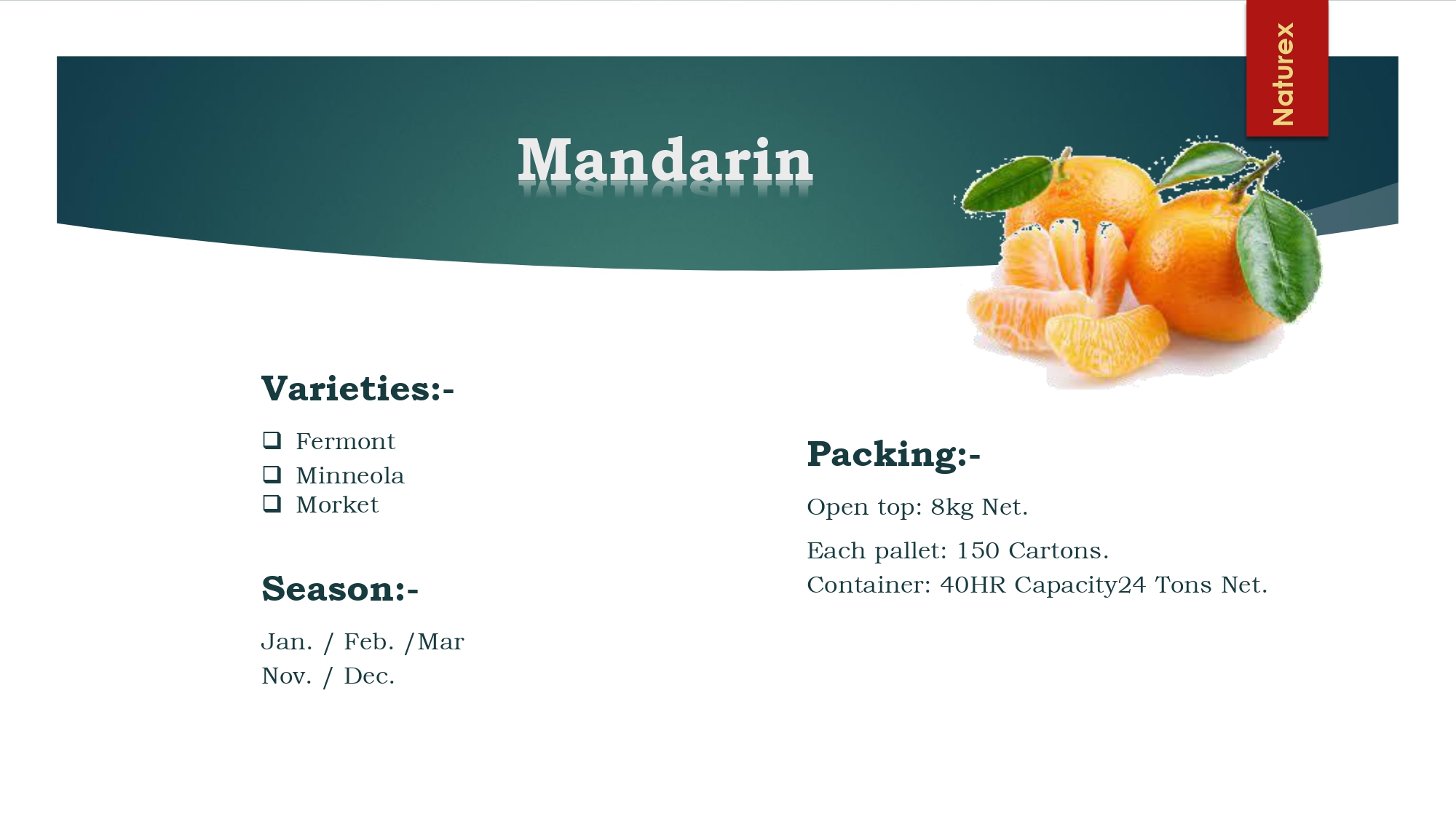 Naturex

Mandarin

Varieties:-

❑ Fermont
❑ Minneola
❑ Morket

Season:-

Jan. / Feb. /Mar
Nov. / Dec.

Packing:-

Open top: 8kg Net.

Each pallet: 150 Cartons.
Container: 40HR Capacity24 Tons Net.